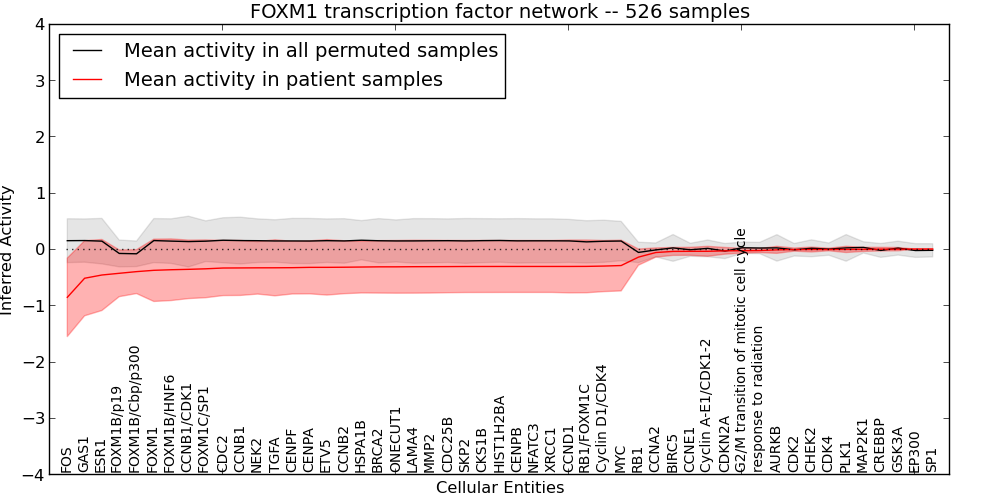 FOXM1 transcription factor network -- 526 samples

Mean activity in all permuted samples
Mean activity in patient samples

Inferred Activity

4
3
2
1
0
−1
−2
−3
−4

FOS
GAS1
ESR1
FOXM1B/p19
FOXM1B/Cbp/p300
FOXM1
FOXM1B/HNF6
CCNB1/CDK1
FOXM1C/SP1
CDC2
CCNB1
NEK2
TGFA
CENPF
CENPA
ETV5
CCNB2
HSPA1B
BRCA2
ONECUT1
LAMA4
MMP2
CDC25B
SKP2
CKS1B
HIST1H2BA
CENPB
NFATC3
XRCC1
CCND1
RB1/FOXM1C
Cyclin D1/CDK4
MYC
RB1
CCNA2
BIRC5
CCNE1
Cyclin A-E1/CDK1-2
CDKN2A
G2/M transition of mitotic cell cycle
response to radiation
AURKB
CDK2
CHEK2
CDK4
PLK1
MAP2K1
CREBBP
GSK3A
EP300
SP1

Cellular Entities